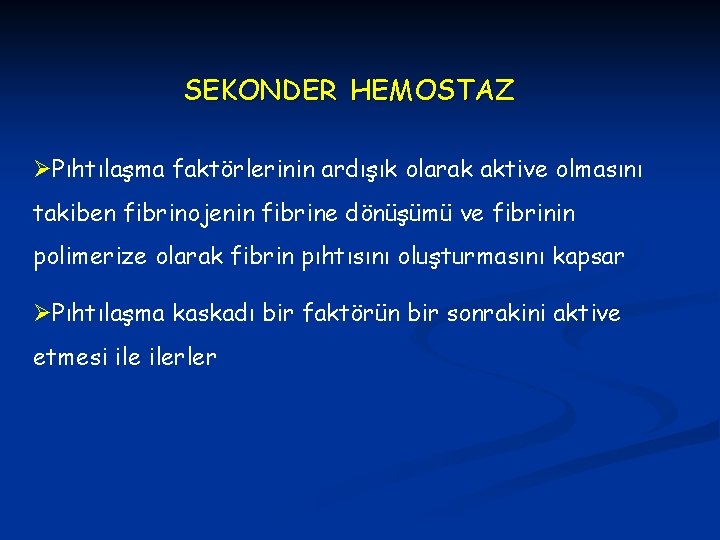 SEKONDER HEMOSTAZ

➢Pıhtılaşma faktörlerinin ardışık olarak aktive olmasını takiben fibrinojenin fibrine dönüşümü ve fibrinin polimerize olarak fibrin pıhtısını oluşturmasını kapsar

➢Pıhtılaşma kaskadı bir faktörün bir sonrakini aktive etmesi ile ilerler